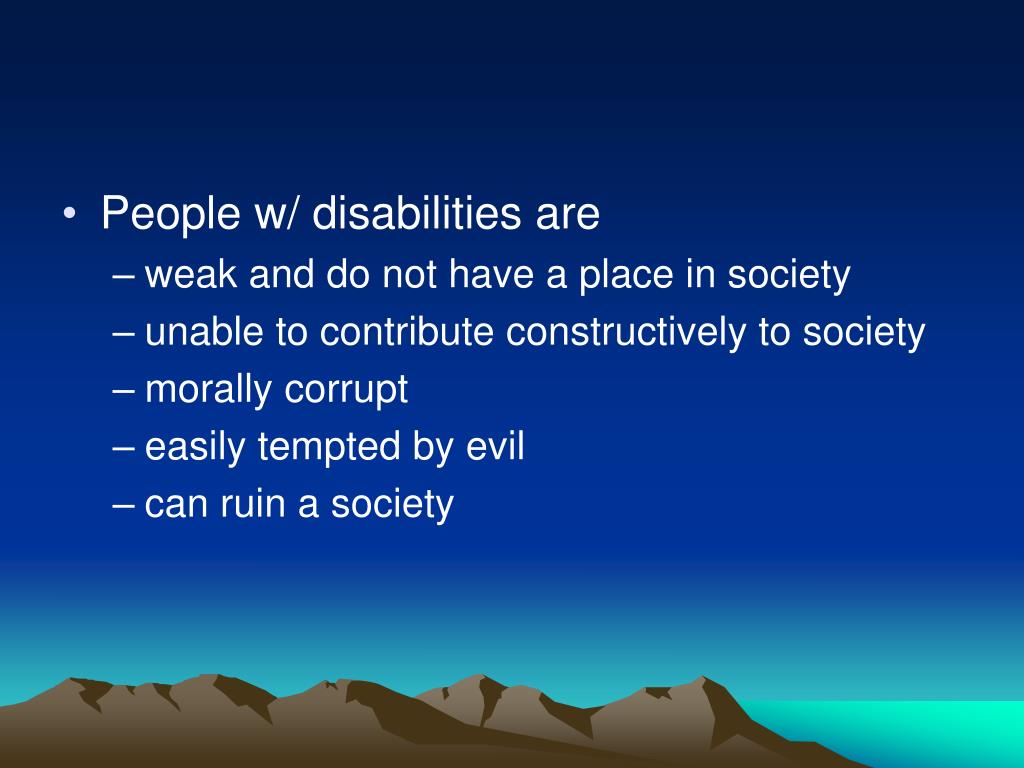 • People w/ disabilities are
– weak and do not have a place in society
– unable to contribute constructively to society
– morally corrupt
– easily tempted by evil
– can ruin a society